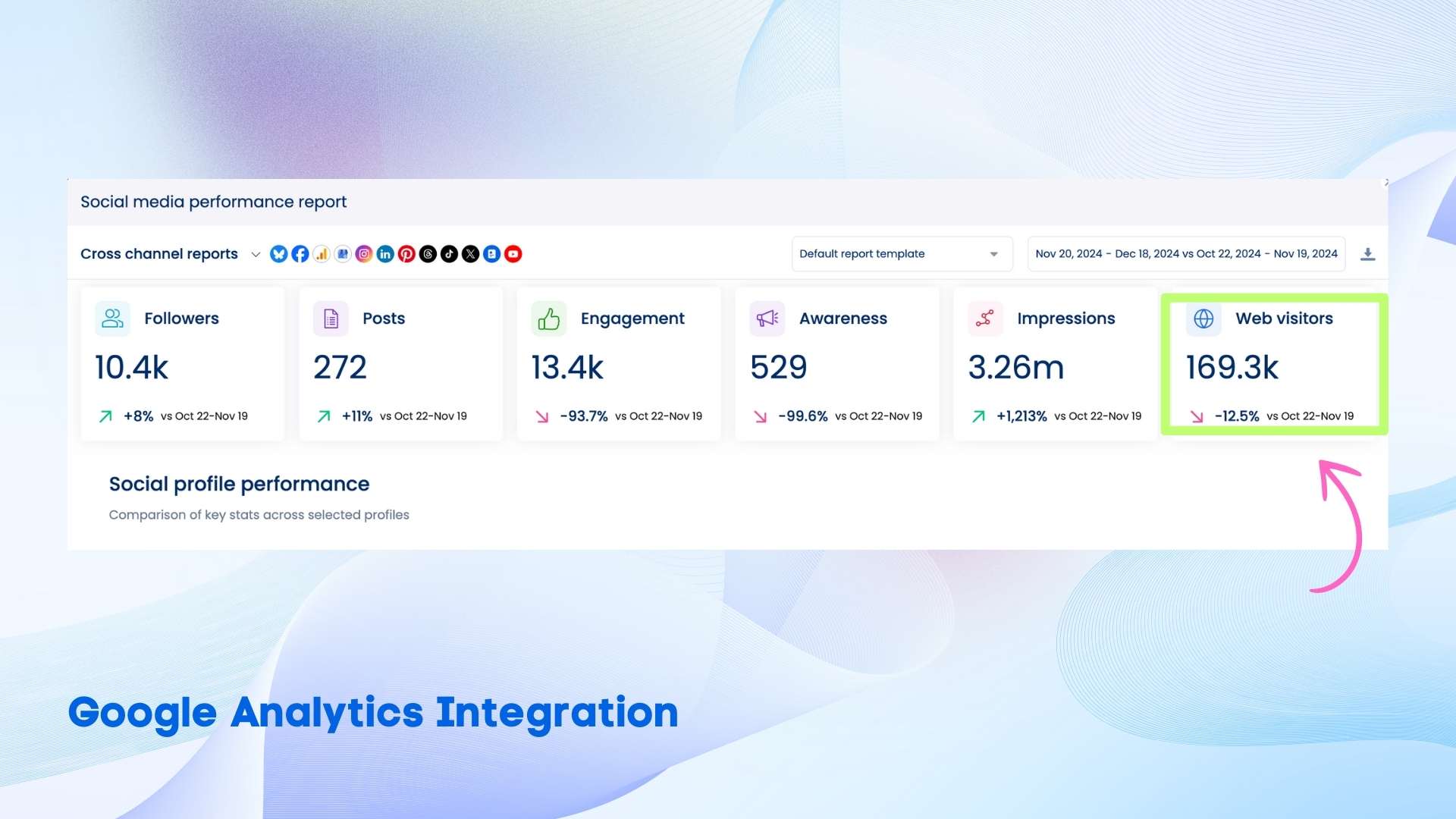 Social media performance report

Cross channel reports

Default report template

Nov 20, 2024 - Dec 18, 2024 vs Oct 22, 2024 - Nov 19, 2024

Followers
10.4k
+8% vs Oct 22-Nov 19

Posts
272
+11% vs Oct 22-Nov 19

Engagement
13.4k
-93.7% vs Oct 22-Nov 19

Awareness
529
-99.6% vs Oct 22-Nov 19

Impressions
3.26m
+1,213% vs Oct 22-Nov 19

Web visitors
169.3k
-12.5% vs Oct 22-Nov 19

Social profile performance

Comparison of key stats across selected profiles

Google Analytics Integration